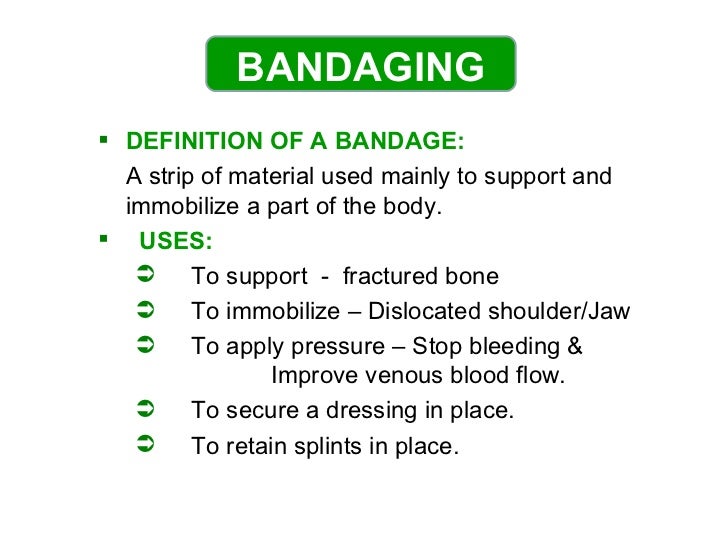 BANDAGING

▪ DEFINITION OF A BANDAGE:

A strip of material used mainly to support and immobilize a part of the body.

▪ USES:

➲ To support - fractured bone

➲ To immobilize – Dislocated shoulder/Jaw

➲ To apply pressure – Stop bleeding & Improve venous blood flow.

➲ To secure a dressing in place.

➲ To retain splints in place.